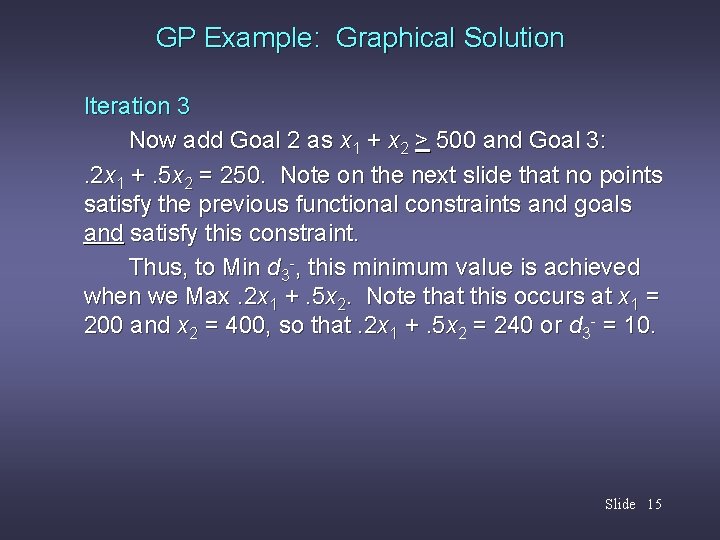 GP Example: Graphical Solution

Iteration 3

Now add Goal 2 as $x_1 + x_2 \geq 500$ and Goal 3: $.2x_1 + .5x_2 = 250$. Note on the next slide that no points satisfy the previous functional constraints and goals and satisfy this constraint.

Thus, to Min $d_3^-$, this minimum value is achieved when we Max $.2x_1 + .5x_2$. Note that this occurs at $x_1 = 200$ and $x_2 = 400$, so that $.2x_1 + .5x_2 = 240$ or $d_3^- = 10$.

Slide 15